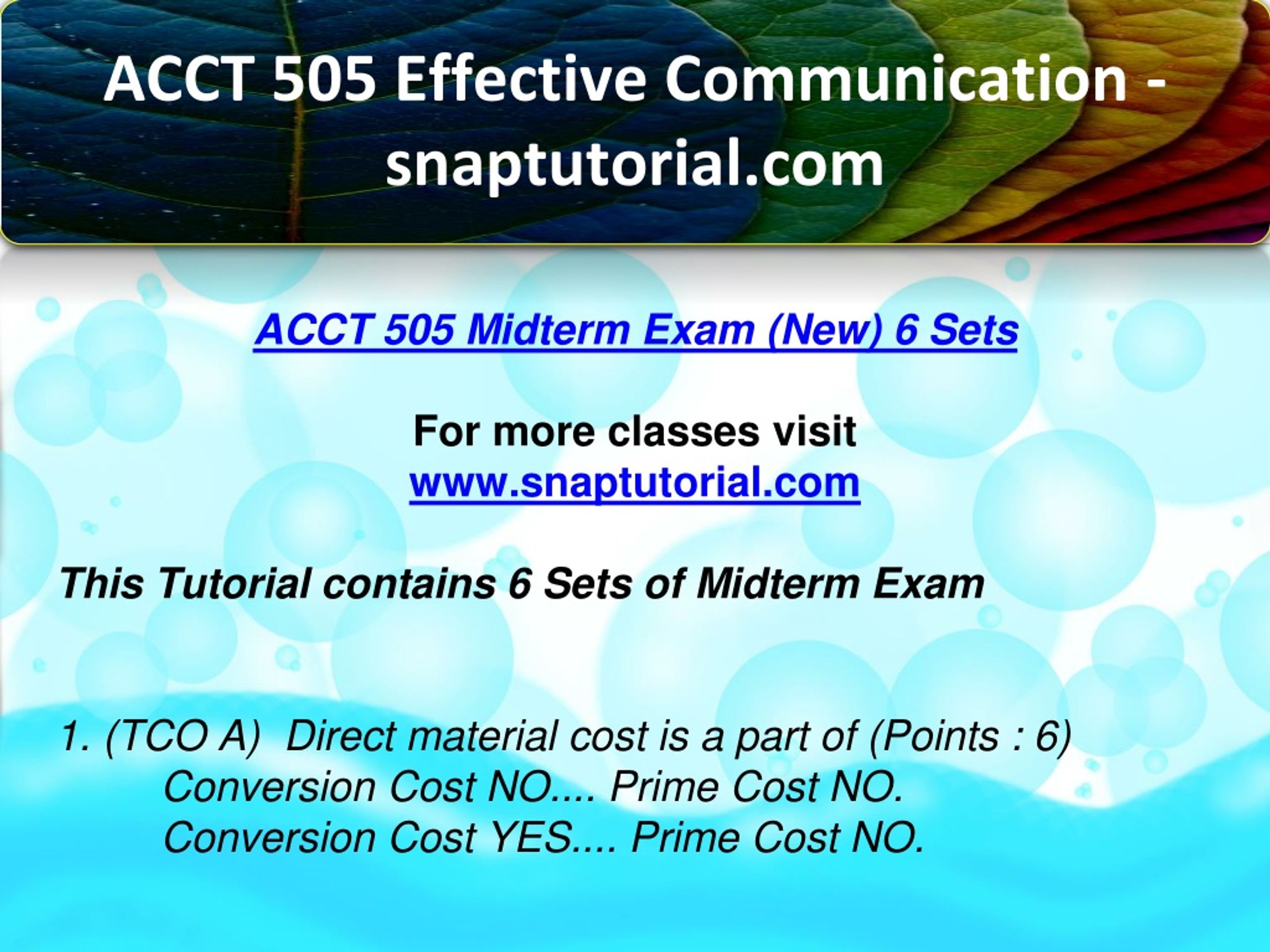 ACCT 505 Effective Communication - snaptutorial.com

ACCT 505 Midterm Exam (New) 6 Sets

For more classes visit
www.snaptutorial.com

This Tutorial contains 6 Sets of Midterm Exam

1. (TCO A) Direct material cost is a part of (Points : 6)
Conversion Cost NO.... Prime Cost NO.
Conversion Cost YES.... Prime Cost NO.